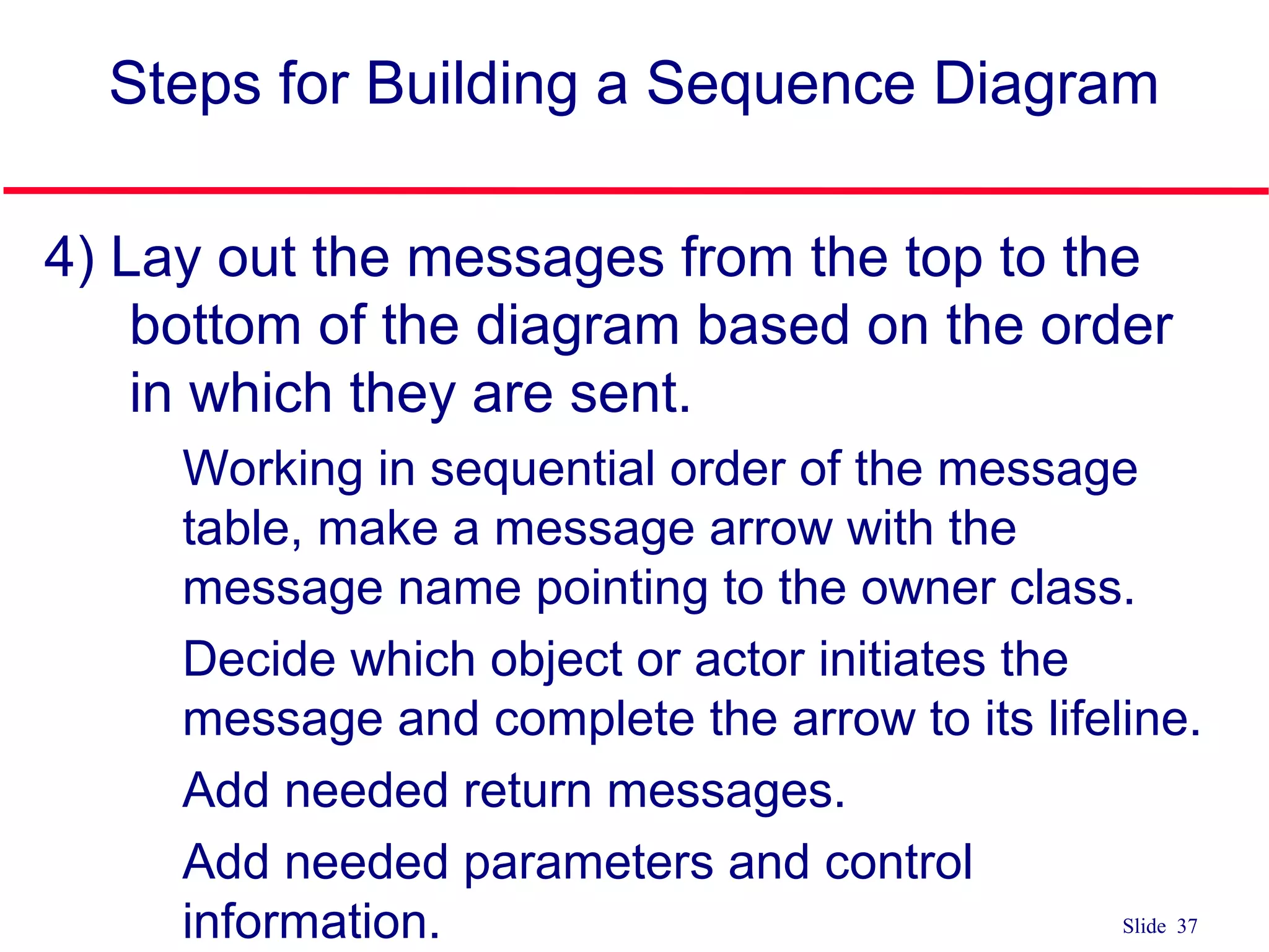 Steps for Building a Sequence Diagram

4) Lay out the messages from the top to the bottom of the diagram based on the order in which they are sent.

Working in sequential order of the message table, make a message arrow with the message name pointing to the owner class.

Decide which object or actor initiates the message and complete the arrow to its lifeline.

Add needed return messages.

Add needed parameters and control information.

Slide 37